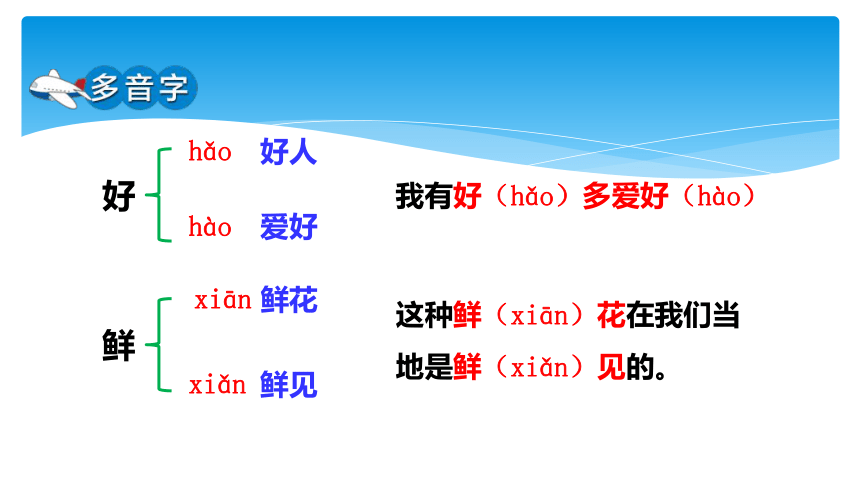 多音字

好
hǎo 好人
hào 爱好

我有好（hǎo）多爱好（hào）

鲜
xiān 鲜花
xiǎn 鲜见

这种鲜（xiān）花在我们当地是鲜（xiǎn）见的。